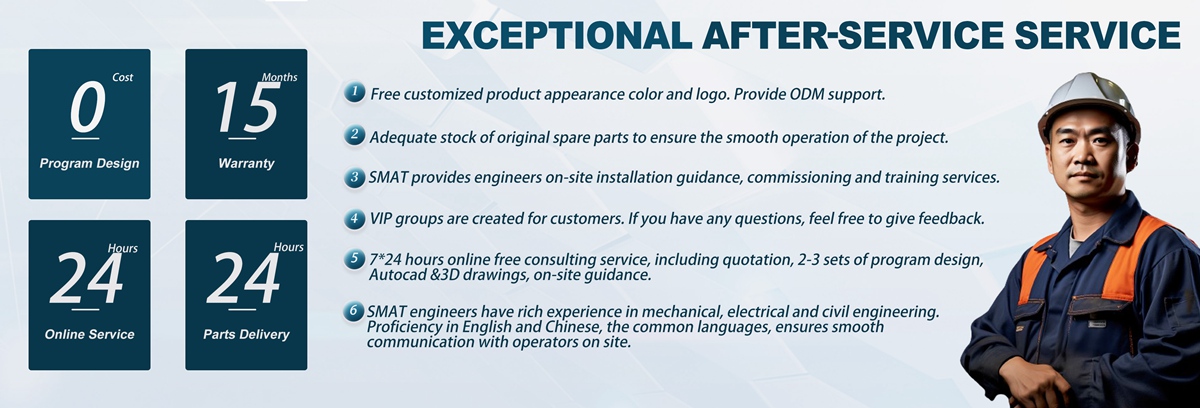 EXCEPTIONAL AFTER-SERVICE SERVICE

0 Cost
Program Design

15 Months
Warranty

24 Hours
Online Service

24 Hours
Parts Delivery

1 Free customized product appearance color and logo. Provide ODM support.

2 Adequate stock of original spare parts to ensure the smooth operation of the project.

3 SMAT provides engineers on-site installation guidance, commissioning and training services.

4 VIP groups are created for customers. If you have any questions, feel free to give feedback.

5 7*24 hours online free consulting service, including quotation, 2-3 sets of program design, Autocad &3D drawings, on-site guidance.

6 SMAT engineers have rich experience in mechanical, electrical and civil engineering. Proficiency in English and Chinese, the common languages, ensures smooth communication with operators on site.